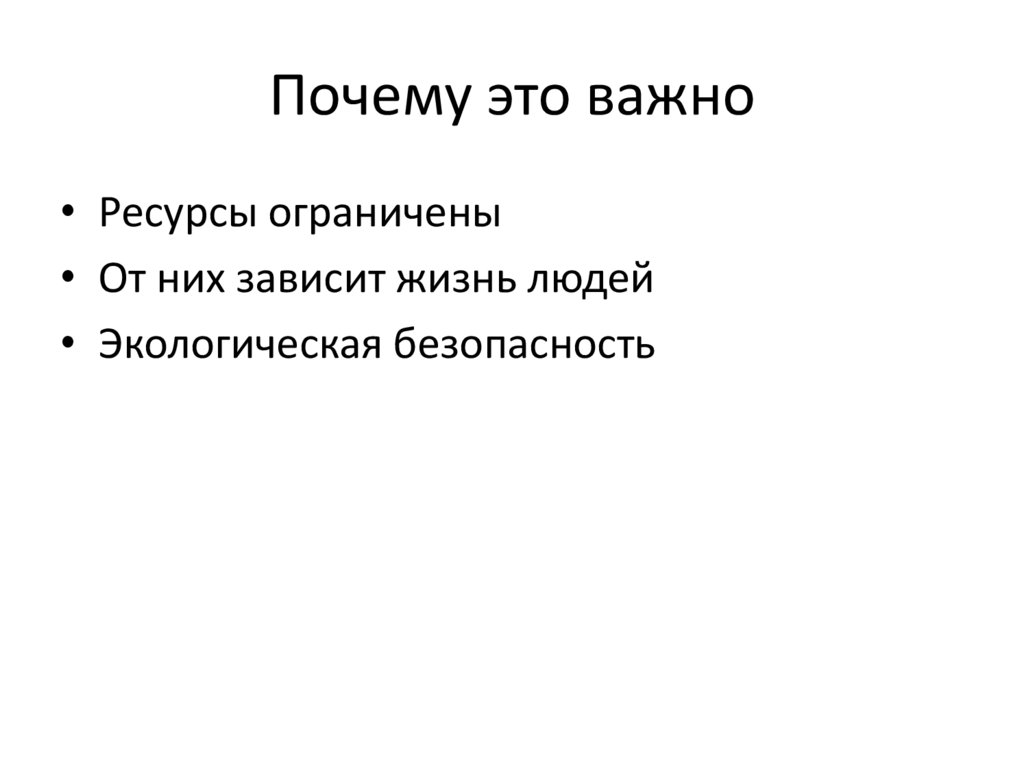 Почему это важно

• Ресурсы ограничены
• От них зависит жизнь людей
• Экологическая безопасность